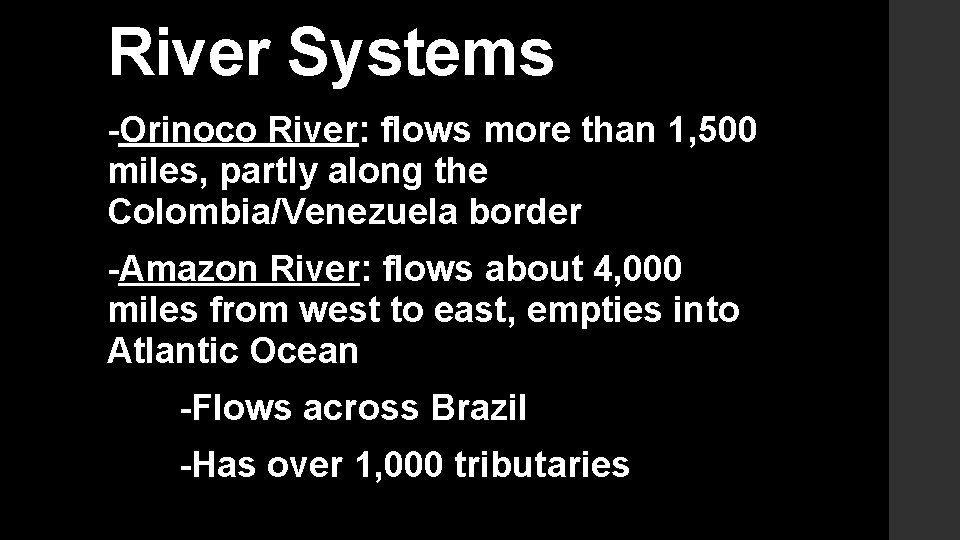 River Systems

-Orinoco River: flows more than 1,500 miles, partly along the Colombia/Venezuela border

-Amazon River: flows about 4,000 miles from west to east, empties into Atlantic Ocean

-Flows across Brazil

-Has over 1,000 tributaries